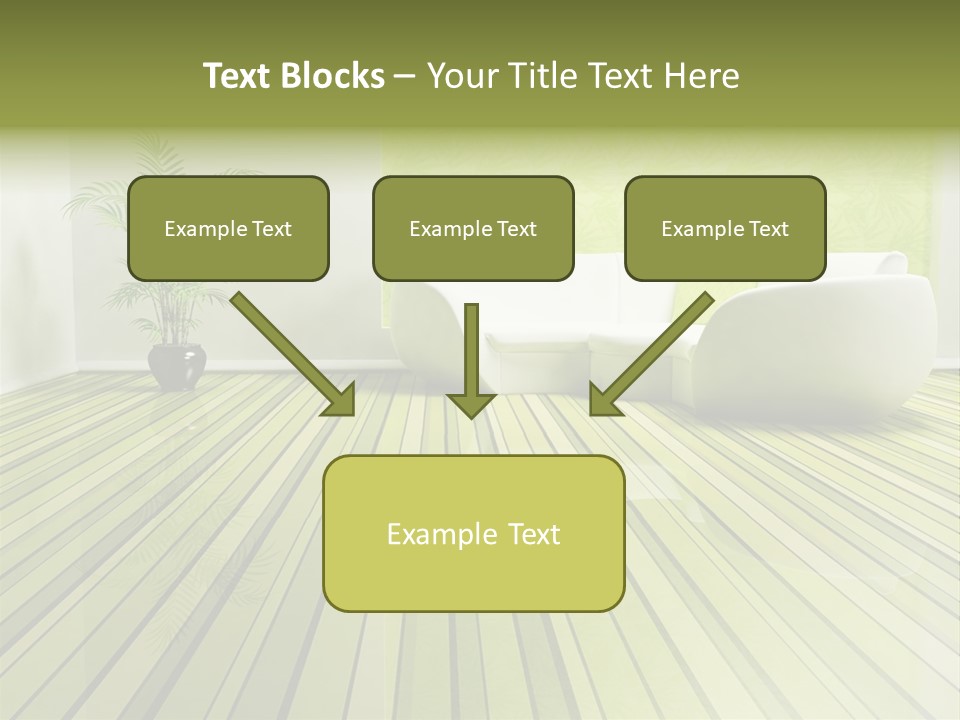 Text Blocks – Your Title Text Here

Example Text

Example Text

Example Text

Example Text